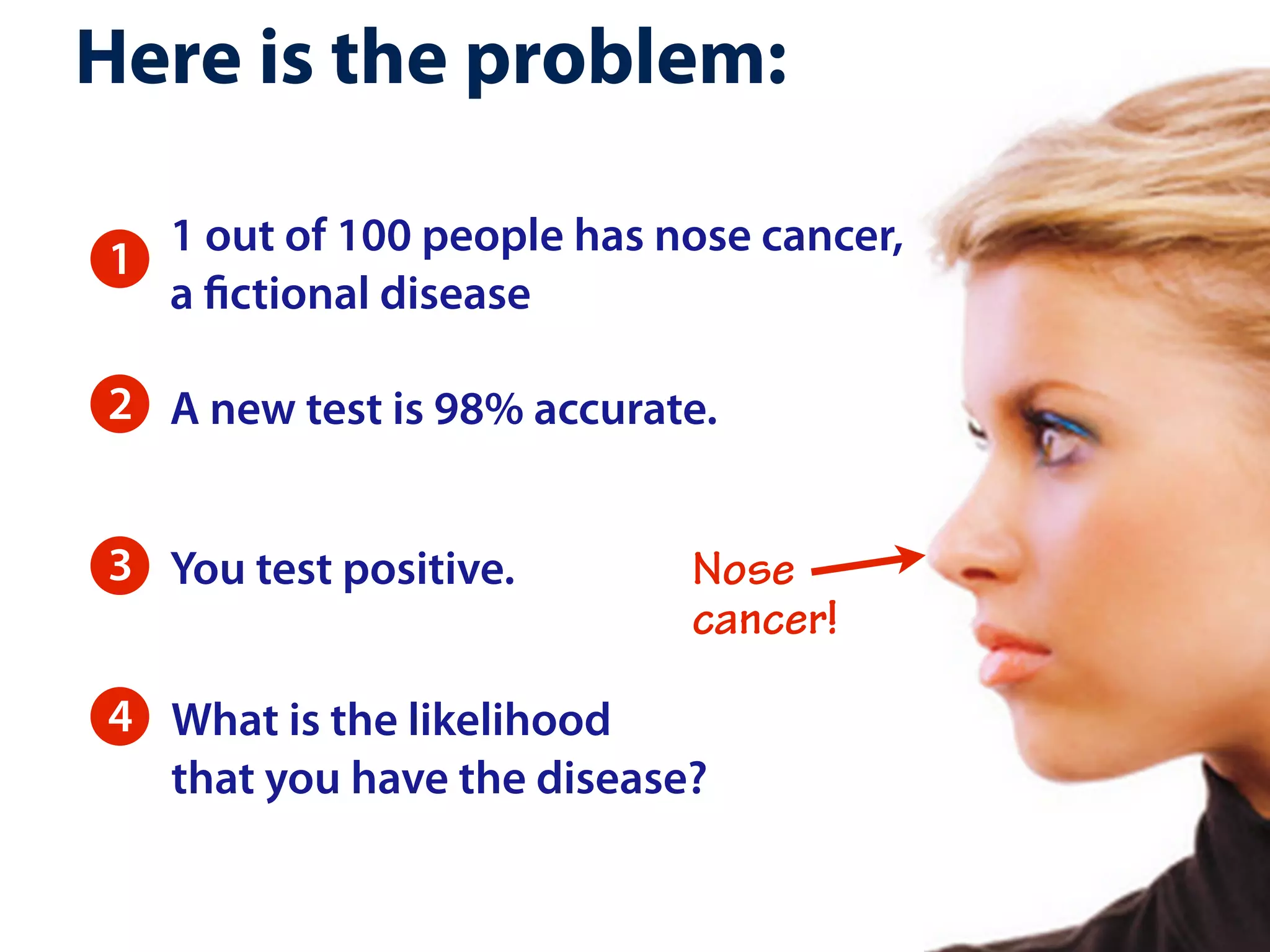 Here is the problem:

1 1 out of 100 people has nose cancer, a fictional disease

2 A new test is 98% accurate.

3 You test positive.

Nose cancer!

4 What is the likelihood that you have the disease?